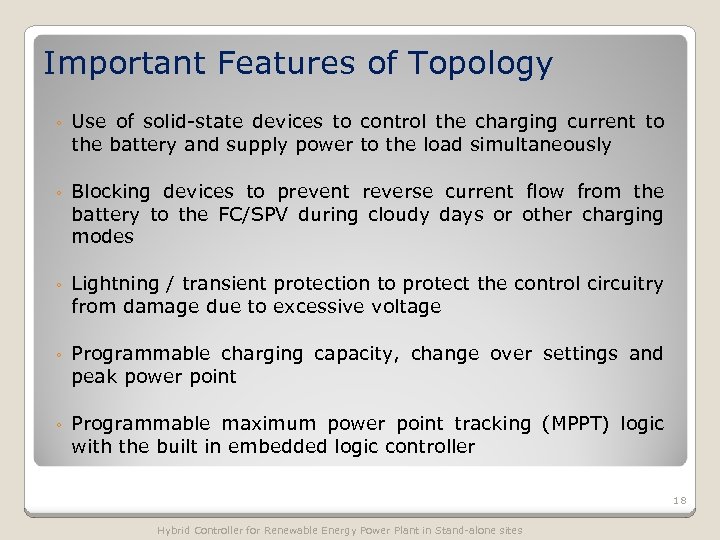 Important Features of Topology

◦ Use of solid-state devices to control the charging current to the battery and supply power to the load simultaneously

◦ Blocking devices to prevent reverse current flow from the battery to the FC/SPV during cloudy days or other charging modes

◦ Lightning / transient protection to protect the control circuitry from damage due to excessive voltage

◦ Programmable charging capacity, change over settings and peak power point

◦ Programmable maximum power point tracking (MPPT) logic with the built in embedded logic controller

18

Hybrid Controller for Renewable Energy Power Plant in Stand-alone sites